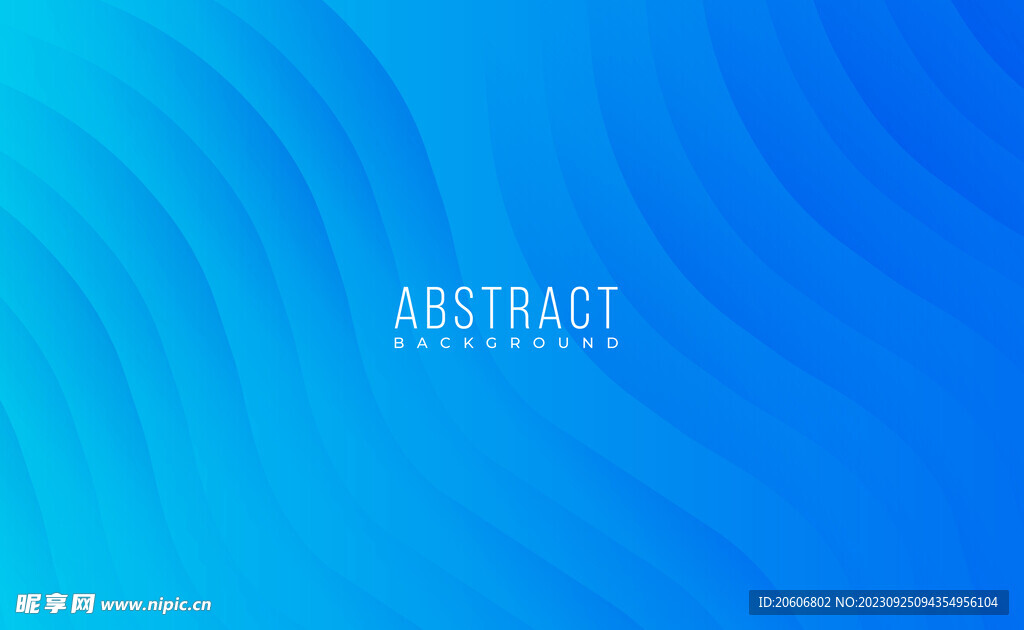 ABSTRACT
BACKGROUND

昵享网 www.nipic.cn

ID:20606802 NO:20230925094354956104